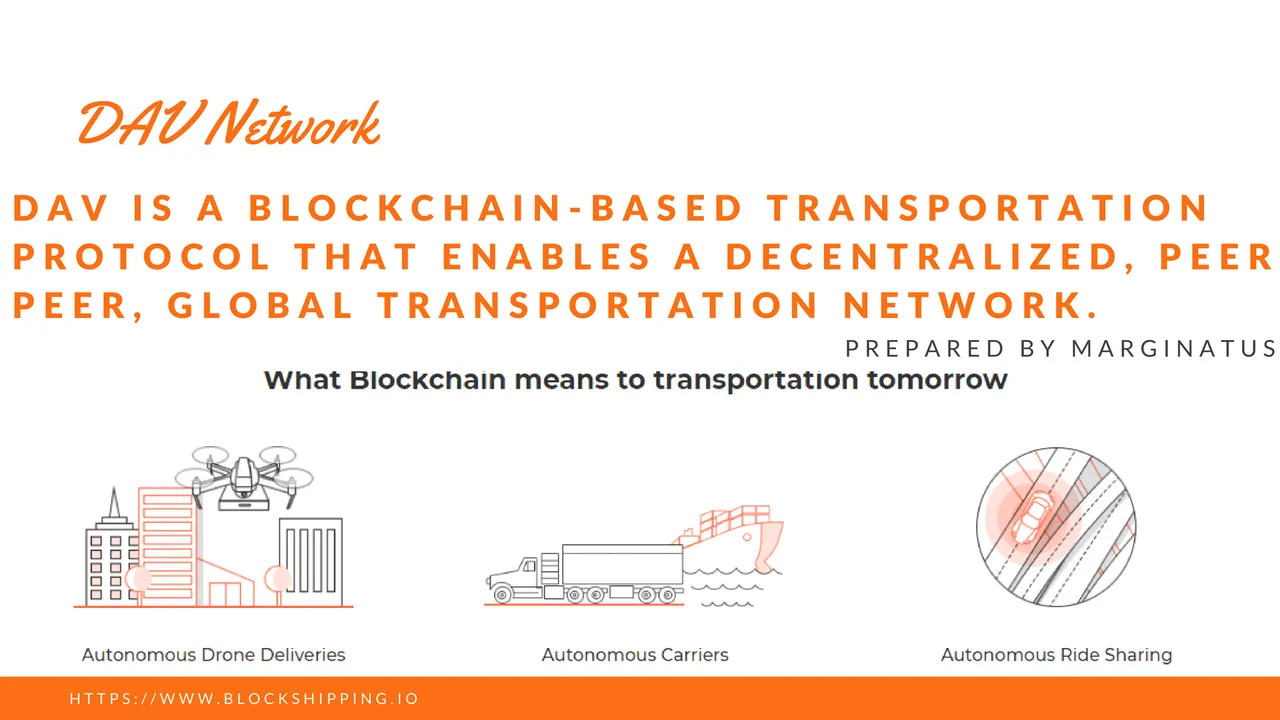 DAV Network

DAV IS A BLOCKCHAIN-BASED TRANSPORTATION PROTOCOL THAT ENABLES A DECENTRALIZED, PEER PEER, GLOBAL TRANSPORTATION NETWORK.

PREPARED BY MARGINATUS

What Blockchain means to transportation tomorrow

Autonomous Drone Deliveries

Autonomous Carriers

Autonomous Ride Sharing

HTTPS://WWW.BLOCKSHIPPING.IO